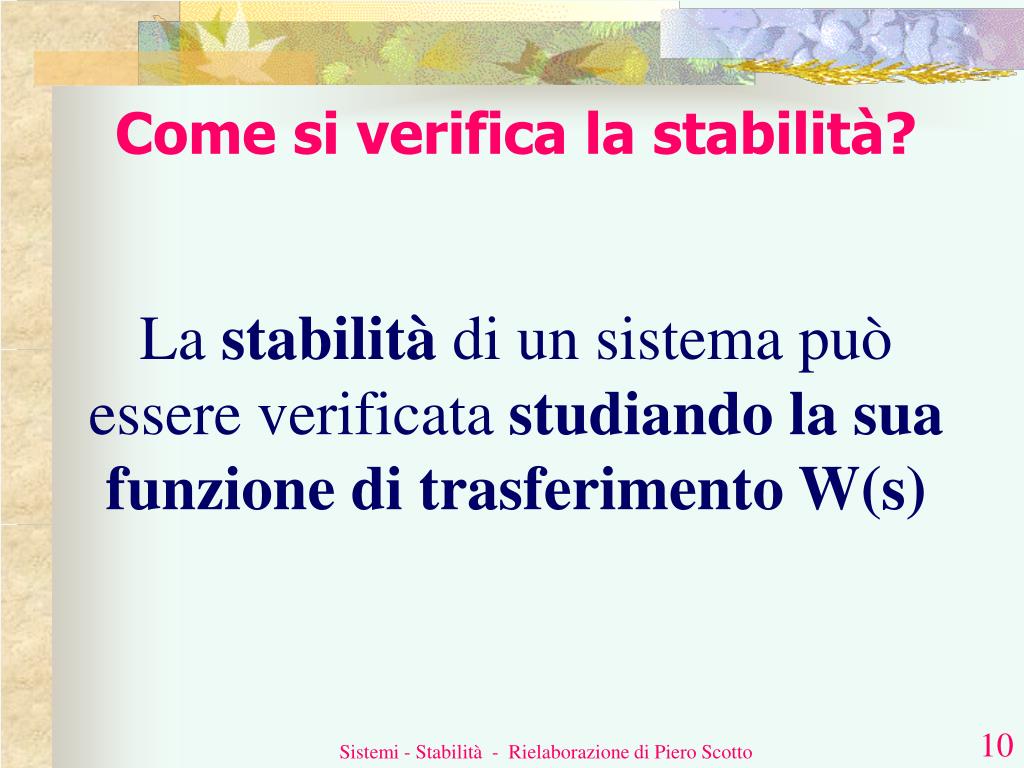 Come si verifica la stabilità?

La stabilità di un sistema può essere verificata studiando la sua funzione di trasferimento W(s)

Sistemi - Stabilità - Rielaborazione di Piero Scotto

10